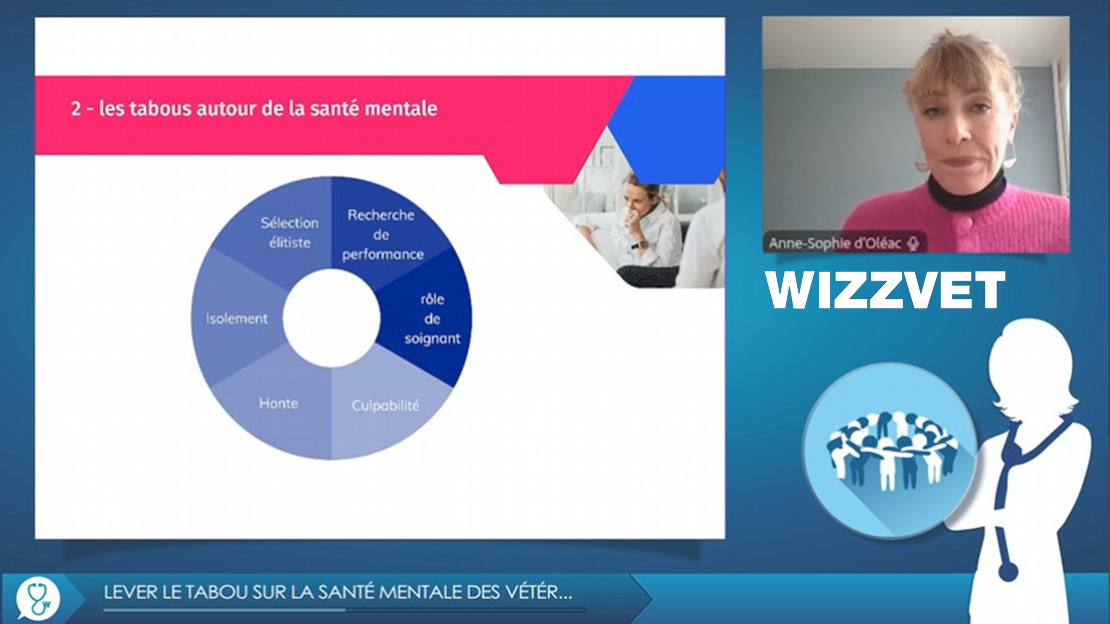 2 - les tabous autour de la santé mentale

Sélection élitiste

Recherche de performance

rôle de soignant

Culpabilité

Honte

Isolement

Anne-Sophie d'Oléac

WIZZVET

LEVER LE TABOU SUR LA SANTÉ MENTALE DES VÉTÉR...